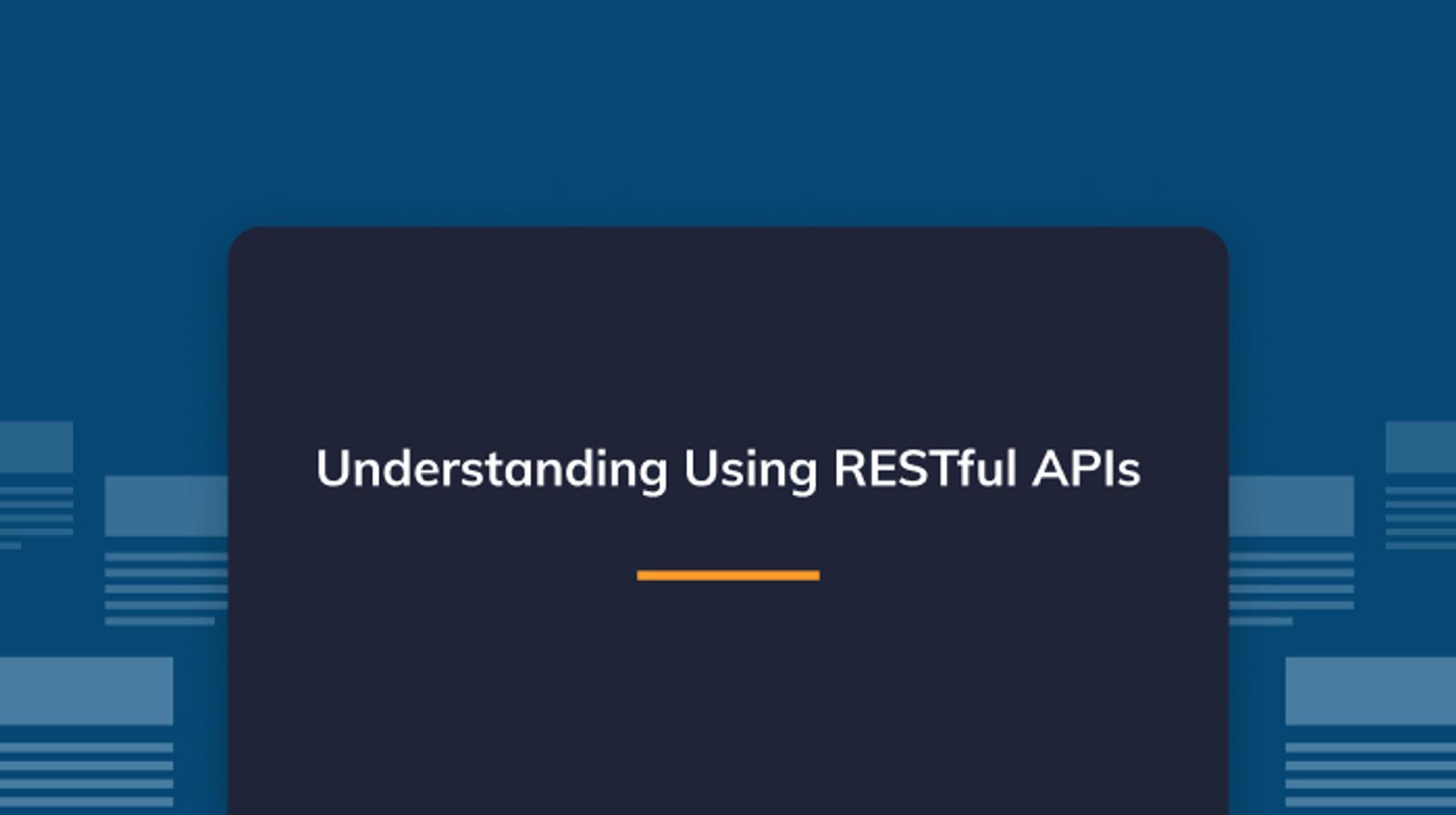 Understanding Using RESTful APIs